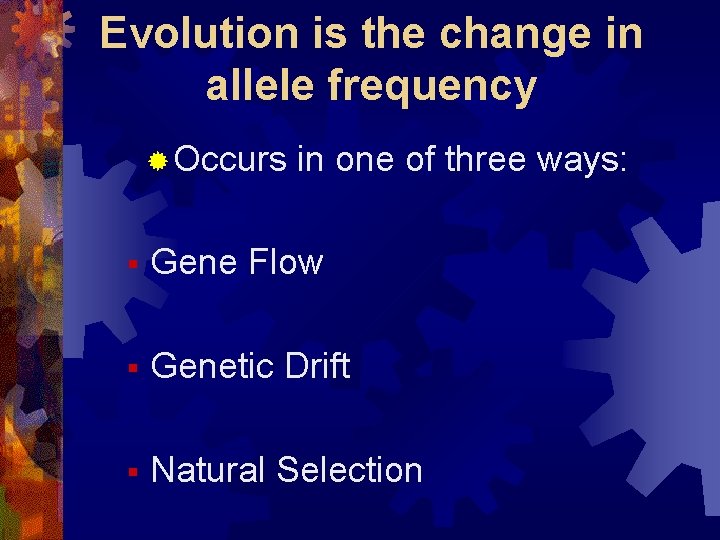 Evolution is the change in allele frequency

Occurs in one of three ways:

Gene Flow

Genetic Drift

Natural Selection